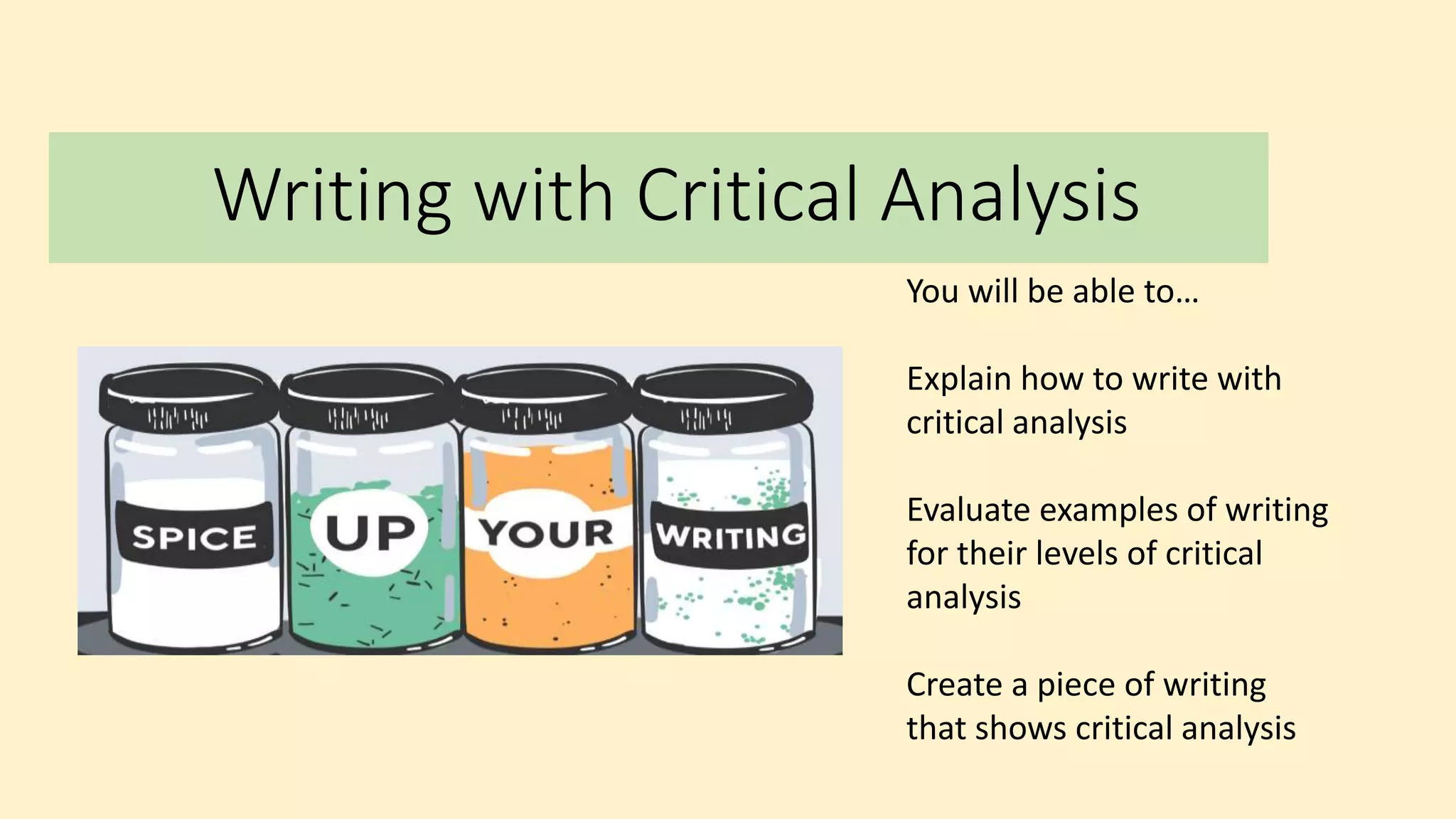 Writing with Critical Analysis

SPICE UP YOUR WRITING

You will be able to…

Explain how to write with critical analysis

Evaluate examples of writing for their levels of critical analysis

Create a piece of writing that shows critical analysis